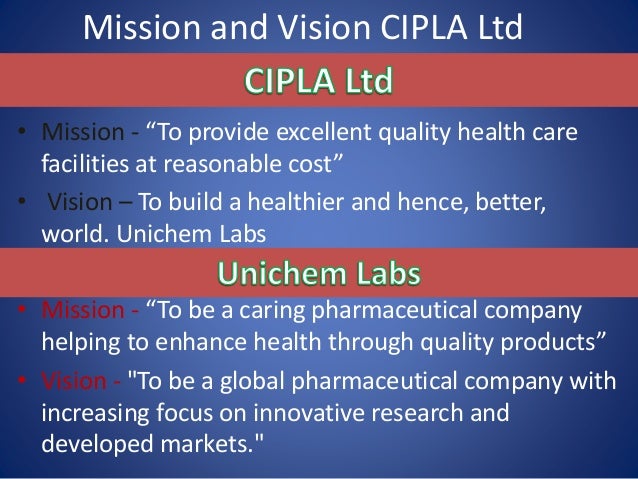 Mission and Vision CIPLA Ltd

CIPLA Ltd

• Mission - “To provide excellent quality health care facilities at reasonable cost”
• Vision – To build a healthier and hence, better, world. Unichem Labs

Unichem Labs

• Mission - “To be a caring pharmaceutical company helping to enhance health through quality products”
• Vision - "To be a global pharmaceutical company with increasing focus on innovative research and developed markets."